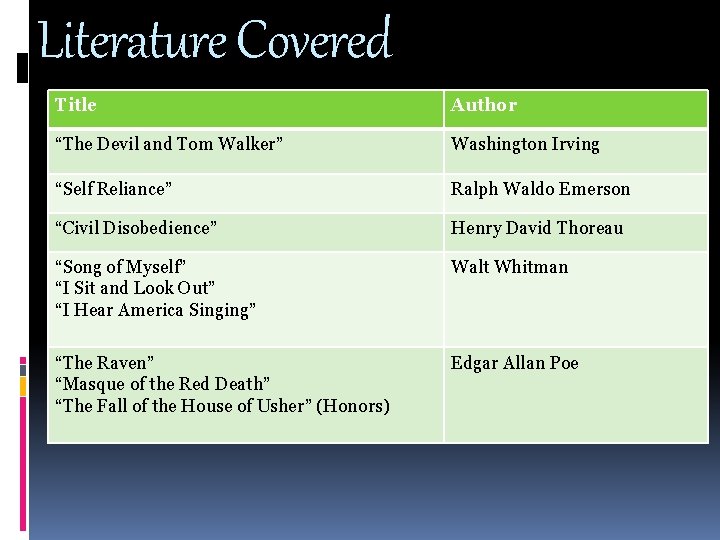 Literature Covered

| Title | Author |
|---|---|
| "The Devil and Tom Walker" | Washington Irving |
| "Self Reliance" | Ralph Waldo Emerson |
| "Civil Disobedience" | Henry David Thoreau |
| "Song of Myself" "I Sit and Look Out" "I Hear America Singing" | Walt Whitman |
| "The Raven" "Masque of the Red Death" "The Fall of the House of Usher" (Honors) | Edgar Allan Poe |